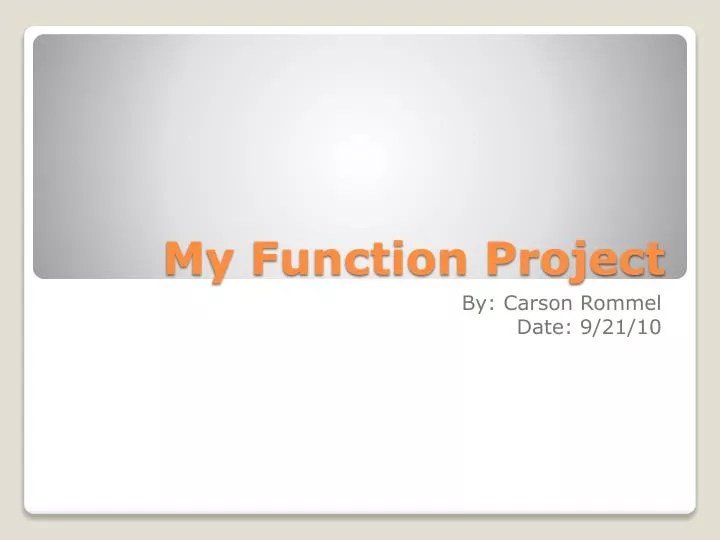 My Function Project

By: Carson Rommel
Date: 9/21/10